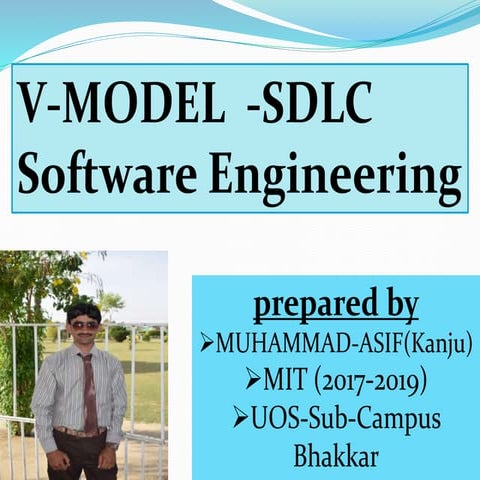 V-MODEL -SDLC
Software Engineering

prepared by
➢MUHAMMAD-ASIF(Kanju)
➢MIT (2017-2019)
➢UOS-Sub-Campus Bhakkar